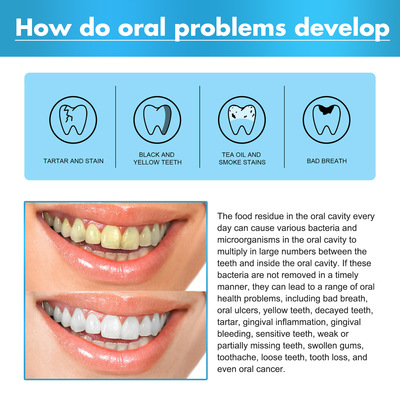 How do oral problems develop

TARTAR AND STAIN

BLACK AND YELLOW TEETH

TEA OIL AND SMOKE STAINS

BAD BREATH

The food residue in the oral cavity every day can cause various bacteria and microorganisms in the oral cavity to multiply in large numbers between the teeth and inside the oral cavity. If these bacteria are not removed in a timely manner, they can lead to a range of oral health problems, including bad breath, oral ulcers, yellow teeth, decayed teeth, tartar, gingival inflammation, gingival bleeding, sensitive teeth, weak or partially missing teeth, swollen gums, toothache, loose teeth, tooth loss, and even oral cancer.